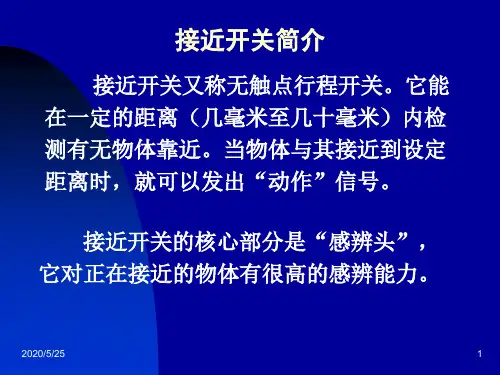 接近开关简介

接近开关又称无触点行程开关。它能在一定的距离（几毫米至几十毫米）内检测有无物体靠近。当物体与其接近到设定距离时，就可以发出“动作”信号。

接近开关的核心部分是“感辨头”，它对正在接近的物体有很高的感辨能力。

2020/5/25

1